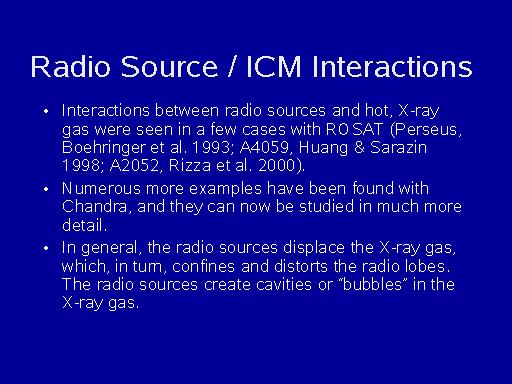 Radio Source / ICM Interactions

• Interactions between radio sources and hot, X-ray gas were seen in a few cases with ROSAT (Perseus, Boehringer et al. 1993; A4059, Huang & Sarazin 1998; A2052, Rizza et al. 2000).

• Numerous more examples have been found with Chandra, and they can now be studied in much more detail.

• In general, the radio sources displace the X-ray gas, which, in turn, confines and distorts the radio lobes. The radio sources create cavities or "bubbles" in the X-ray gas.